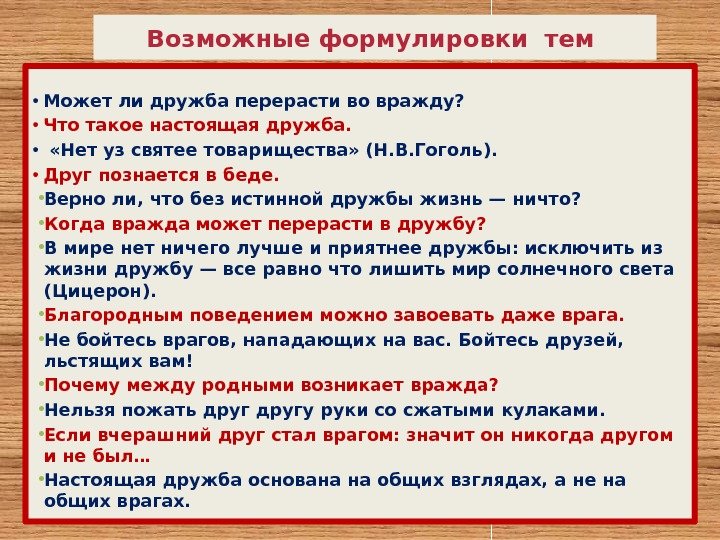 Возможные формулировки тем

• Может ли дружба перерасти во вражду?
• Что такое настоящая дружба.
• «Нет уз святее товарищества» (Н.В.Гоголь).
• Друг познается в беде.
• Верно ли, что без истинной дружбы жизнь — ничто?
• Когда вражда может перерасти в дружбу?
• В мире нет ничего лучше и приятнее дружбы: исключить из жизни дружбу — все равно что лишить мир солнечного света (Цицерон).
• Благородным поведением можно завоевать даже врага.
• Не бойтесь врагов, нападающих на вас. Бойтесь друзей, льстящих вам!
• Почему между родными возникает вражда?
• Нельзя пожать друг другу руки со сжатыми кулаками.
• Если вчерашний друг стал врагом: значит он никогда другом и не был…
• Настоящая дружба основана на общих взглядах, а не на общих врагах.